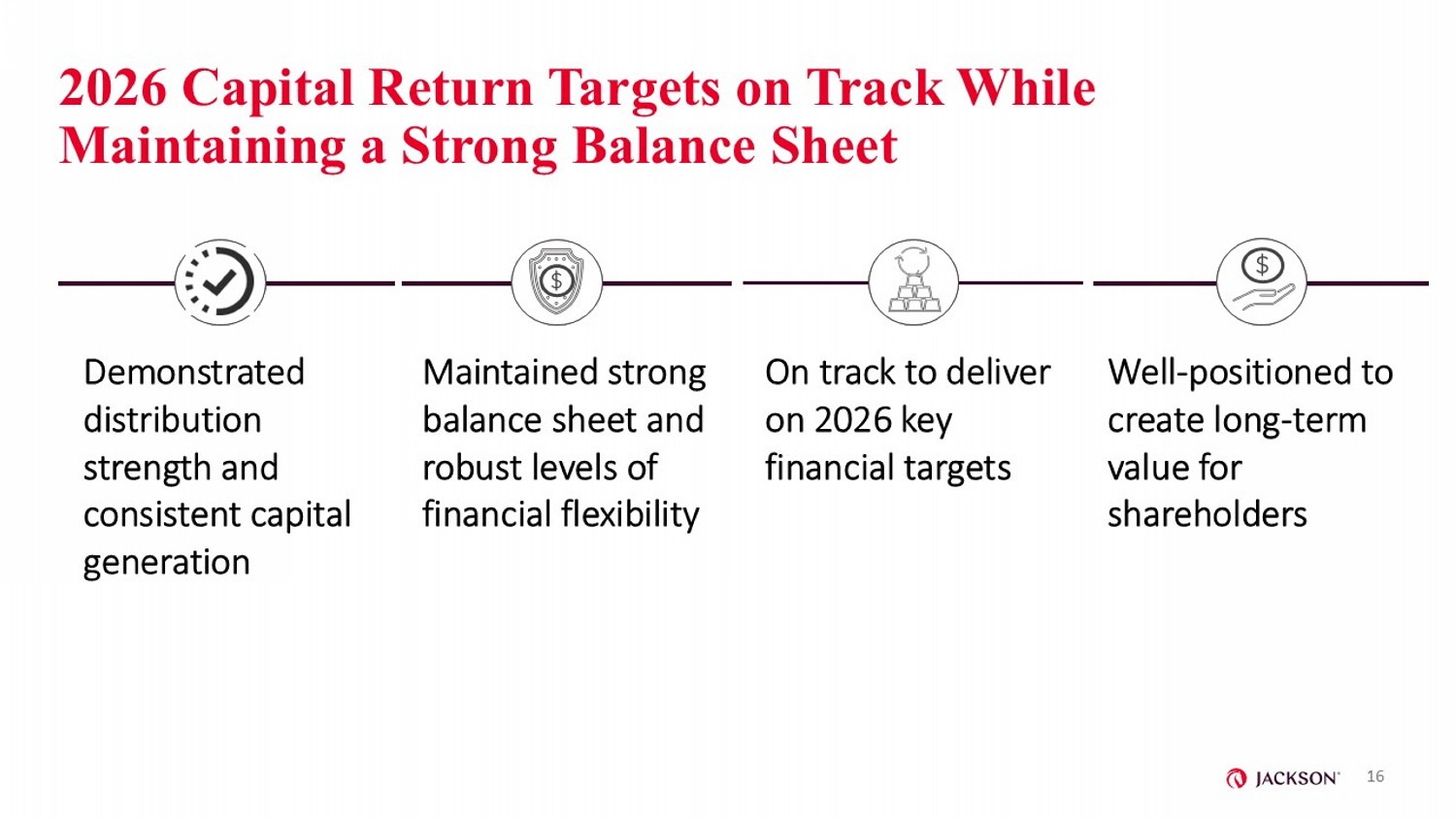 2026 Capital Return Targets on Track While Maintaining a Strong Balance Sheet

Demonstrated distribution strength and consistent capital generation

Maintained strong balance sheet and robust levels of financial flexibility

On track to deliver on 2026 key financial targets

Well-positioned to create long-term value for shareholders

JACKSON®

16